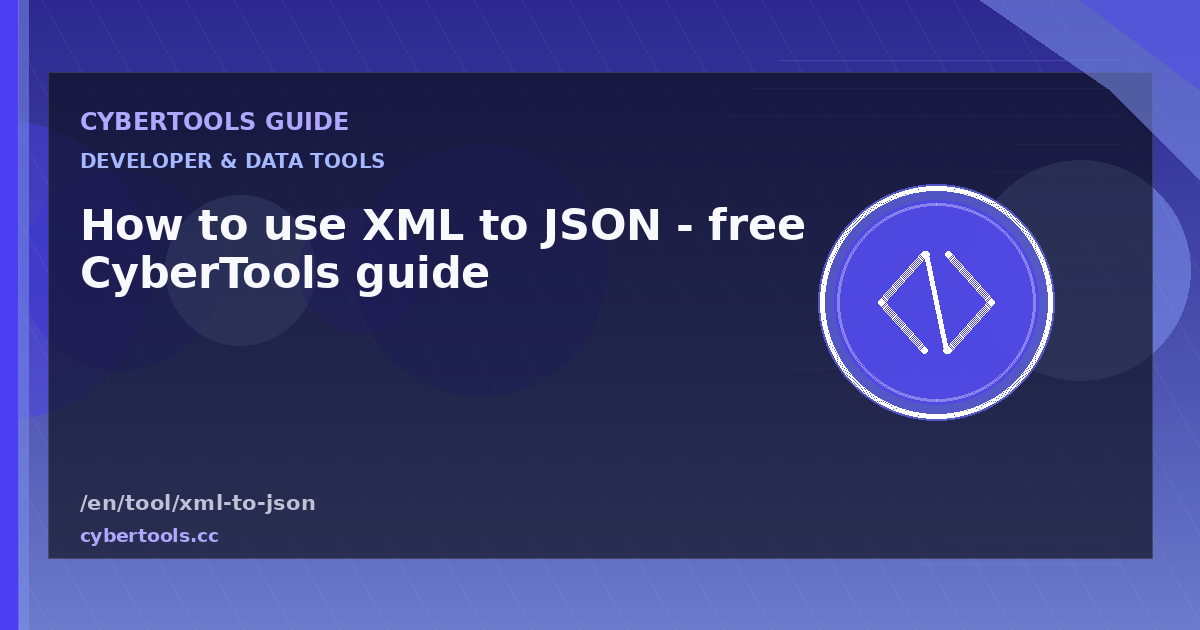 CYBERTOOLS GUIDE
DEVELOPER & DATA TOOLS

How to use XML to JSON - free CyberTools guide

/en/tool/xml-to-json
cybertools.cc